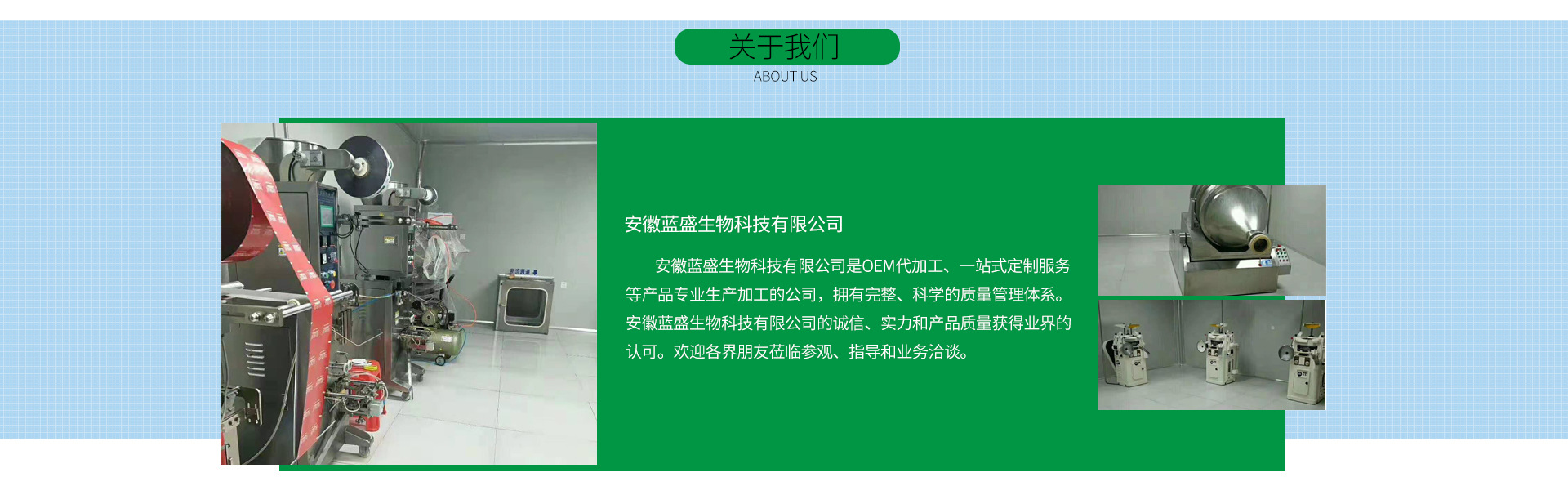 关于我们
ABOUT US

安徽蓝盛生物科技有限公司

安徽蓝盛生物科技有限公司是OEM代加工、一站式定制服务等产品专业生产加工的公司，拥有完整、科学的质量管理体系。安徽蓝盛生物科技有限公司的诚信、实力和产品质量获得业界的认可。欢迎各界朋友莅临参观、指导和业务洽谈。